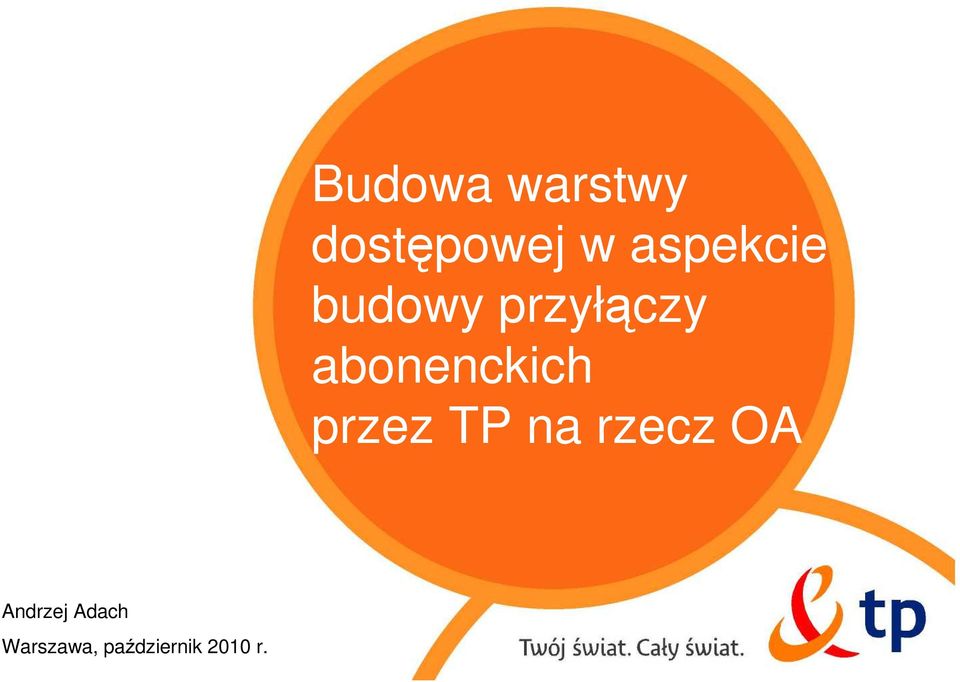 Budowa warstwy dostępowej w aspekcie budowy przyłączy abonenckich
przez TP na rzecz OA

Andrzej Adach

Warszawa, październik 2010 r.

Twój świat. Cały świat.

tp